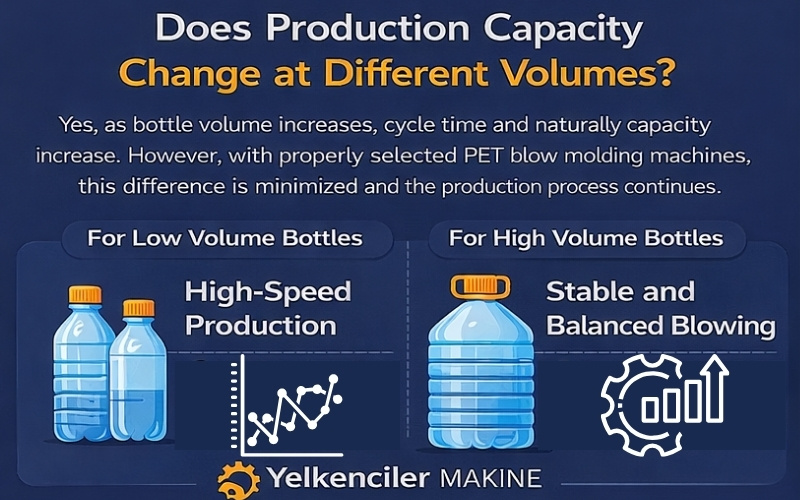 Does Production Capacity Change at Different Volumes?

Yes, as bottle volume increases, cycle time and naturally capacity increase. However, with properly selected PET blow molding machines, this difference is minimized and the production process continues.

For Low Volume Bottles

High-Speed Production

For High Volume Bottles

Stable and Balanced Blowing

Yelkenciler MAKINE